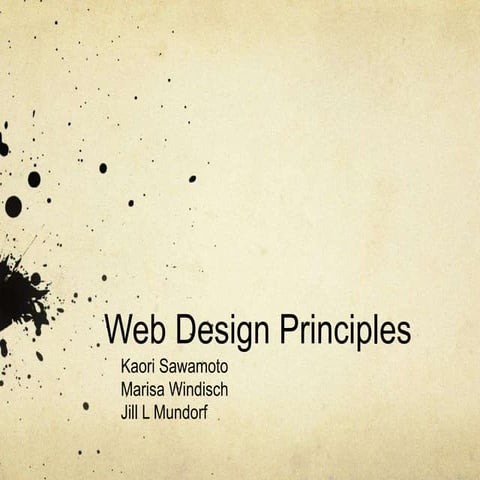 Web Design Principles

Kaori Sawamoto
Marisa Windisch
Jill L Mundorf